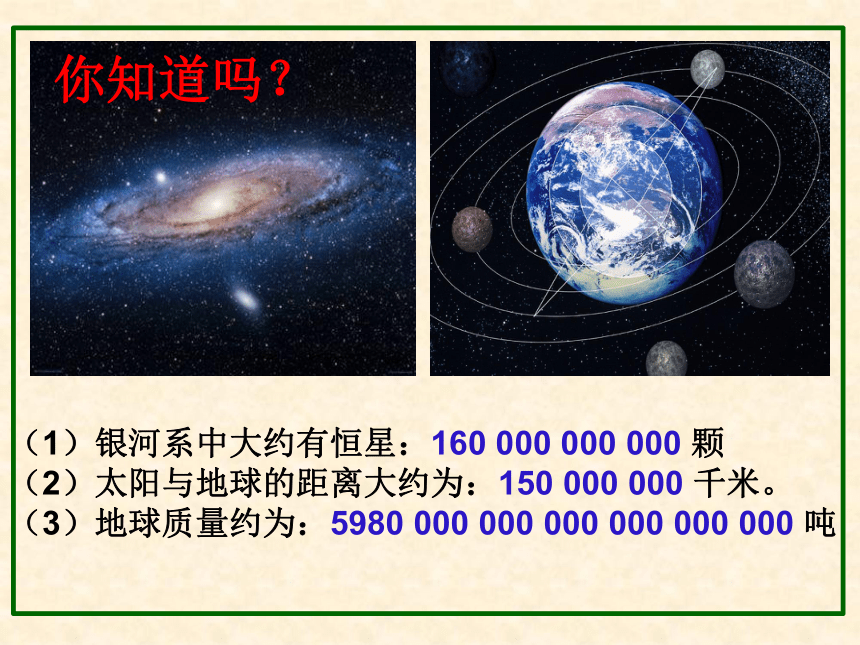 你知道吗？

（1）银河系中大约有恒星：160 000 000 000 颗
（2）太阳与地球的距离大约为：150 000 000 千米。
（3）地球质量约为：5980 000 000 000 000 000 000 吨